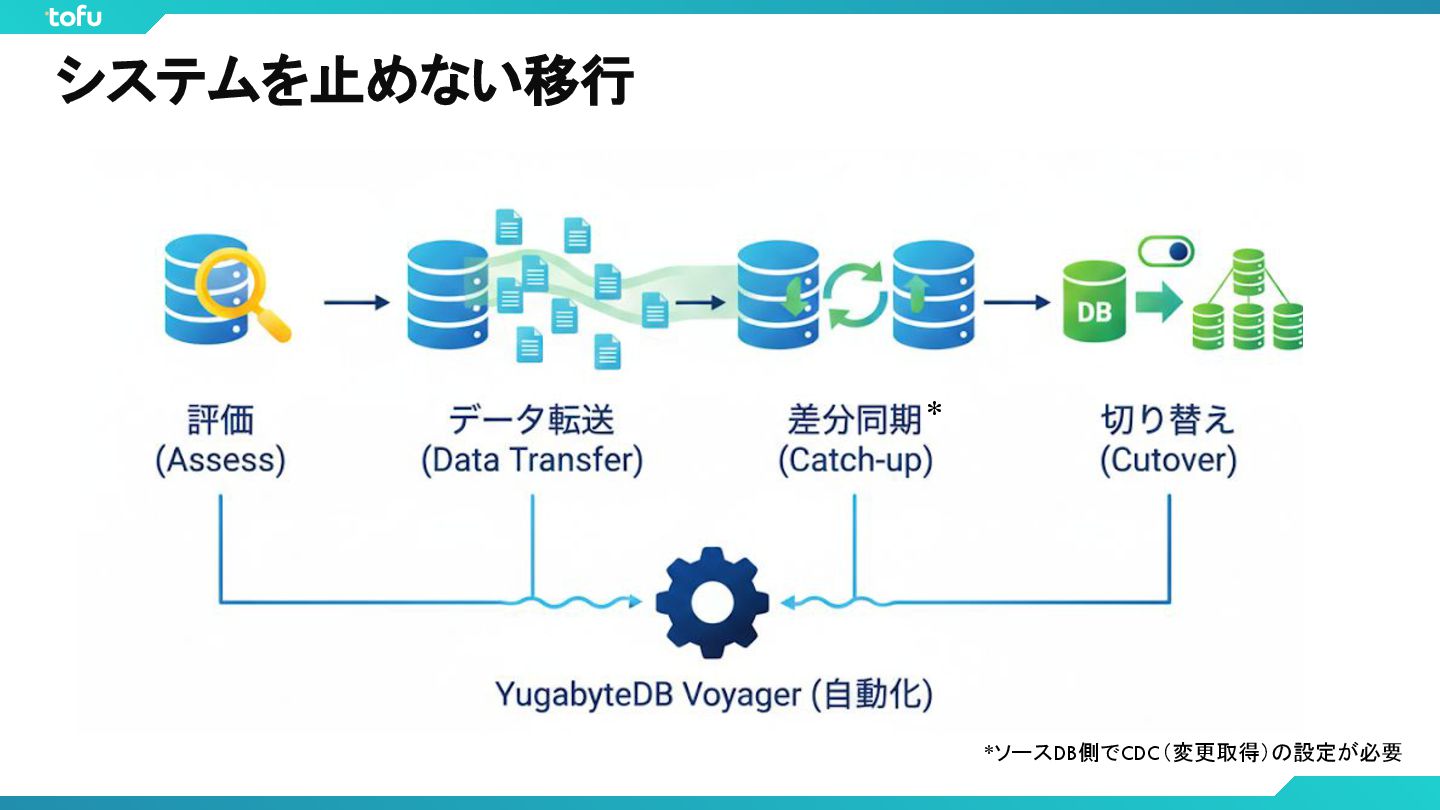 tofu

システムを止めない移行

DB

評価
(Assess)

データ転送
(Data Transfer)

差分同期*
(Catch-up)

切り替え
(Cutover)

YugabyteDB Voyager (自動化)

*ソースDB側でCDC(変更取得)の設定が必要